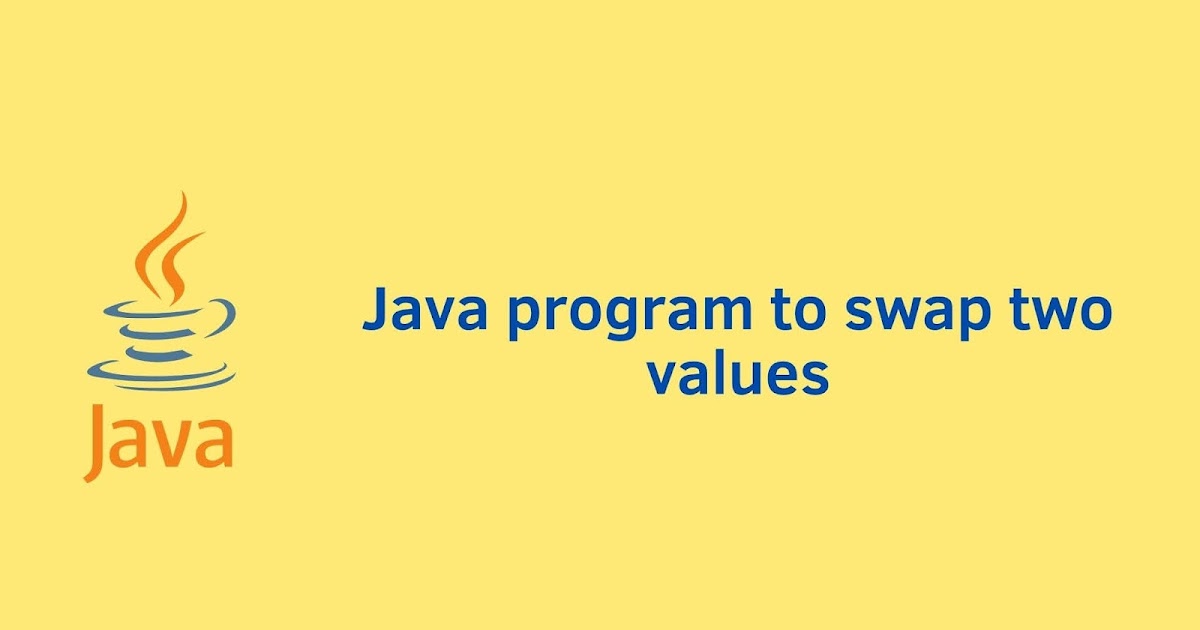 Java

Java program to swap two values